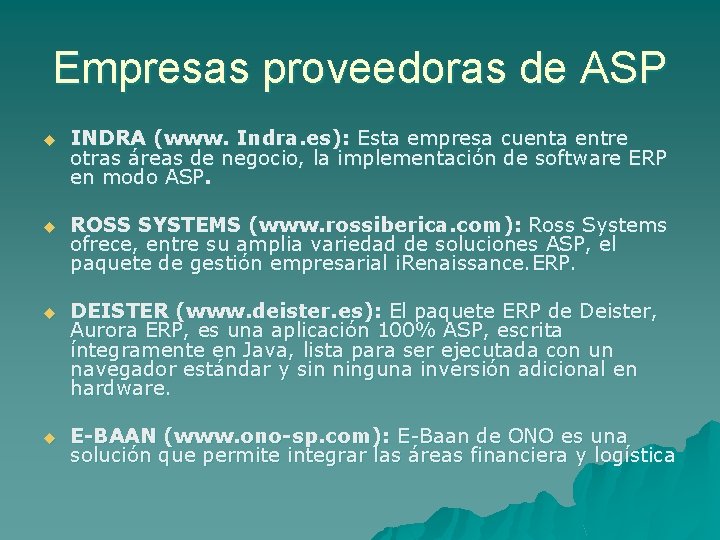 Empresas proveedoras de ASP

INDRA (www. Indra.es): Esta empresa cuenta entre otras áreas de negocio, la implementación de software ERP en modo ASP.

ROSS SYSTEMS (www.rossiberica.com): Ross Systems ofrece, entre su amplia variedad de soluciones ASP, el paquete de gestión empresarial iRenaissance.ERP.

DEISTER (www.deister.es): El paquete ERP de Deister, Aurora ERP, es una aplicación 100% ASP, escrita íntegramente en Java, lista para ser ejecutada con un navegador estándar y sin ninguna inversión adicional en hardware.

E-BAAN (www.ono-sp.com): E-Baan de ONO es una solución que permite integrar las áreas financiera y logística